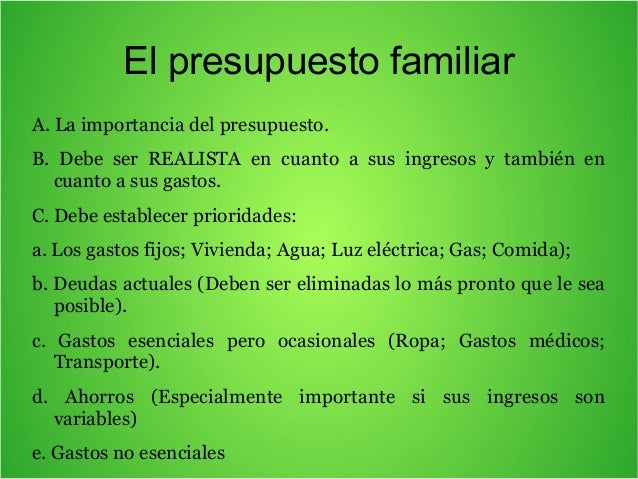 El presupuesto familiar

A. La importancia del presupuesto.

B. Debe ser REALISTA en cuanto a sus ingresos y también en cuanto a sus gastos.

C. Debe establecer prioridades:

a. Los gastos fijos; Vivienda; Agua; Luz eléctrica; Gas; Comida);

b. Deudas actuales (Deben ser eliminadas lo más pronto que le sea posible).

c. Gastos esenciales pero ocasionales (Ropa; Gastos médicos; Transporte).

d. Ahorros (Especialmente importante si sus ingresos son variables)

e. Gastos no esenciales